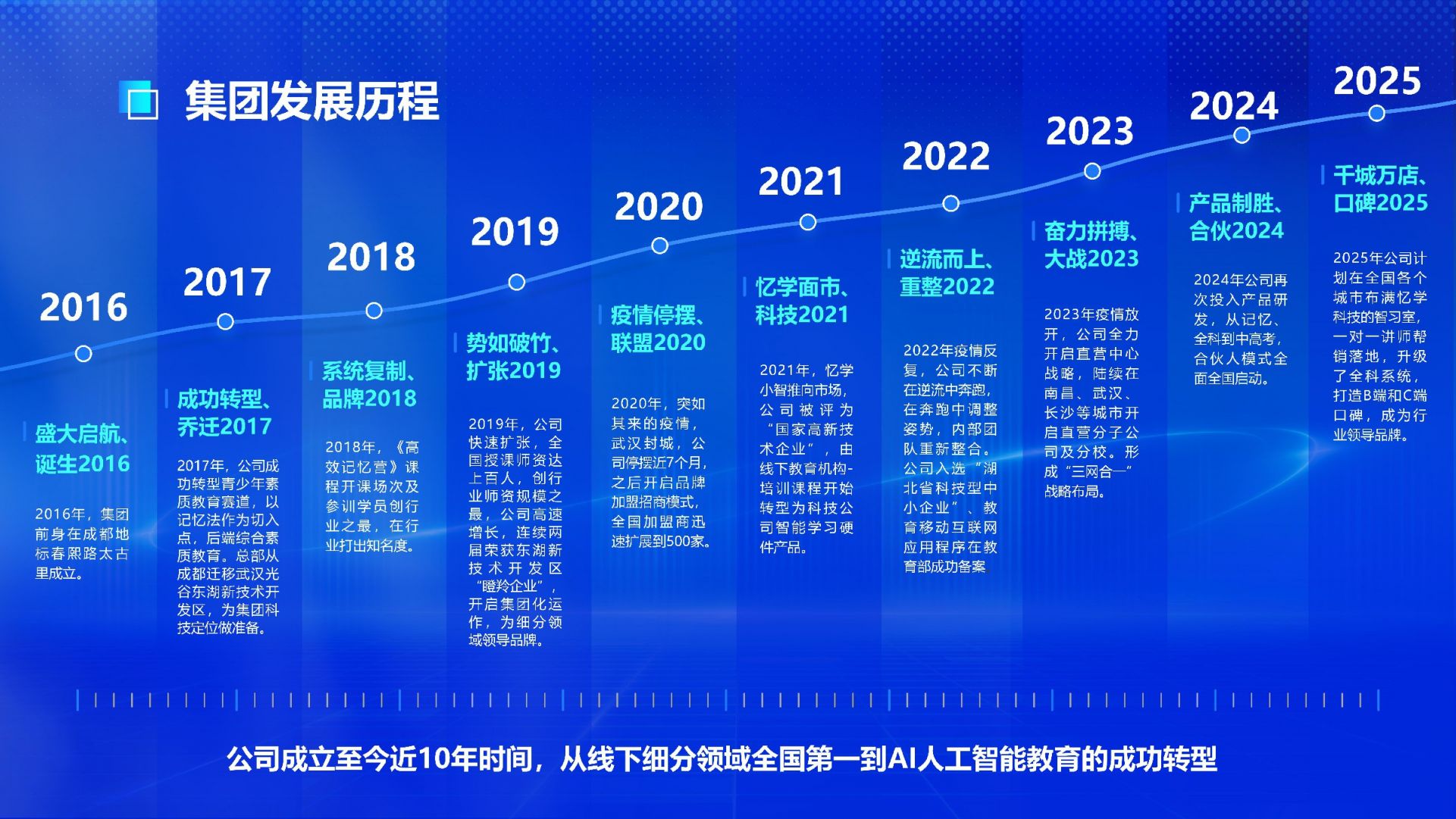 集团发展历程

2016

盛大启航、诞生2016

2016年，集团前身在成都地标春熙路太古里成立。

2017

成功转型、乔迁2017

2017年，公司成功转型青少年素质教育赛道，以记忆法作为切入点，后端综合素质教育。总部从成都迁移武汉光谷东湖新技术开发区，为集团科技定位做准备。

2018

系统复制、品牌2018

2018年，《高效记忆营》课程开课场次及参训学员创行业之最，在行业打出知名度。

2019

势如破竹、扩张2019

2019年，公司快速扩张，全国授课师资达上百人，创行业师资规模之最，公司高速增长，连续两届荣获东湖新技术开发区“瞪羚企业”，开启集团化运作，为细分领域领导品牌。

2020

疫情停摆、联盟2020

2020年，突如其来的疫情，武汉封城，公司停摆近7个月，之后开启品牌加盟招商模式，全国加盟商迅速扩展到500家。

2021

忆学面市、科技2021

2021年，忆学小智推向市场，公司被评为“国家高新技术企业”，由线下教育机构-培训课程开始转型为科技公司智能学习硬件产品。

2022

逆流而上、重整2022

2022年疫情反复，公司不断在逆流中奔跑，在奔跑中调整姿势，内部团队重新整合。公司入选“湖北省科技型中小企业”、教育移动互联网应用程序在教育部成功备案。

2023

奋力拼搏、大战2023

2023年疫情放开，公司全力开启直营中心战略，陆续在南昌、武汉、长沙等城市开启直营分子公司及分校。形成“三网合一”战略布局。

2024

产品制胜、合伙2024

2024年公司再次投入产品研发，从记忆、全科到中高考，合伙人模式全面全国启动。

2025

千城万店、口碑2025

2025年公司计划在全国各个城市布满忆学科技的智习室，一对一讲师帮销落地，升级了全科系统，打造B端和C端口碑，成为行业领导品牌。

公司成立至今近10年时间，从线下细分领域全国第一到AI人工智能教育的成功转型